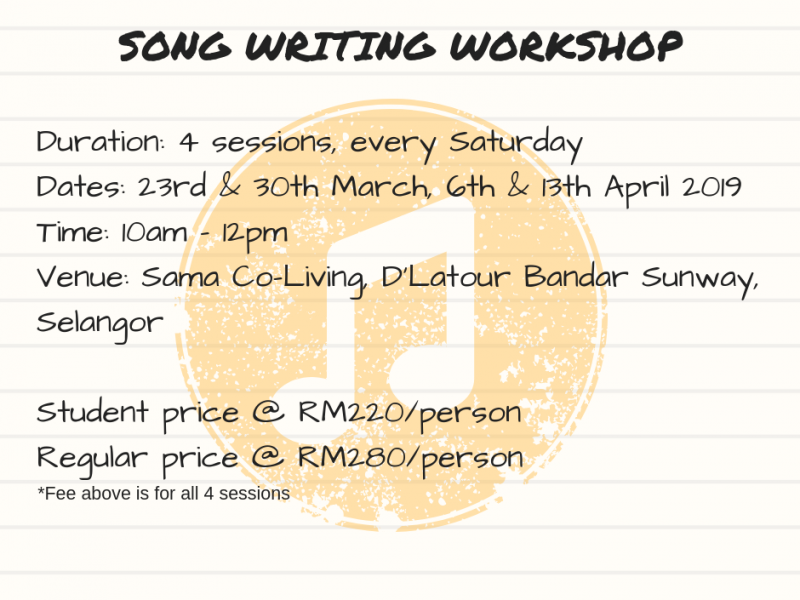 SONG WRITING WORKSHOP

Duration: 4 sessions, every Saturday
Dates: 23rd & 30th March, 6th & 13th April 2019
Time: 10am - 12pm
Venue: Sama Co-Living, D'Latour Bandar Sunway, Selangor

Student price @ RM220/person
Regular price @ RM280/person
*Fee above is for all 4 sessions